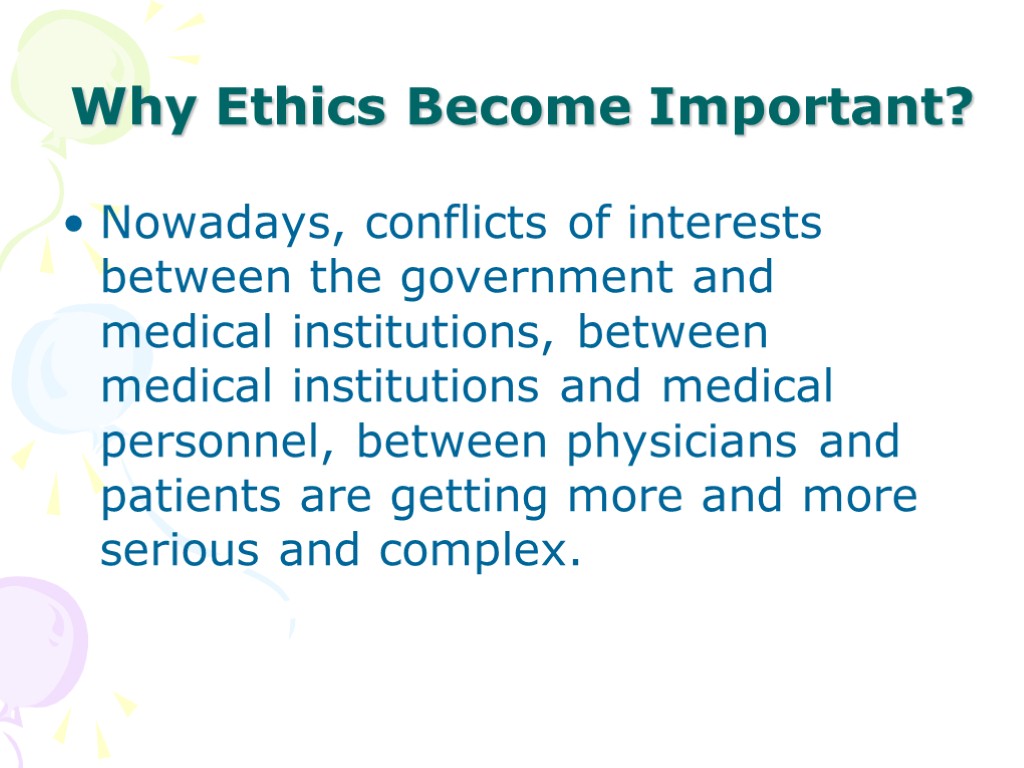 Why Ethics Become Important?

• Nowadays, conflicts of interests between the government and medical institutions, between medical institutions and medical personnel, between physicians and patients are getting more and more serious and complex.